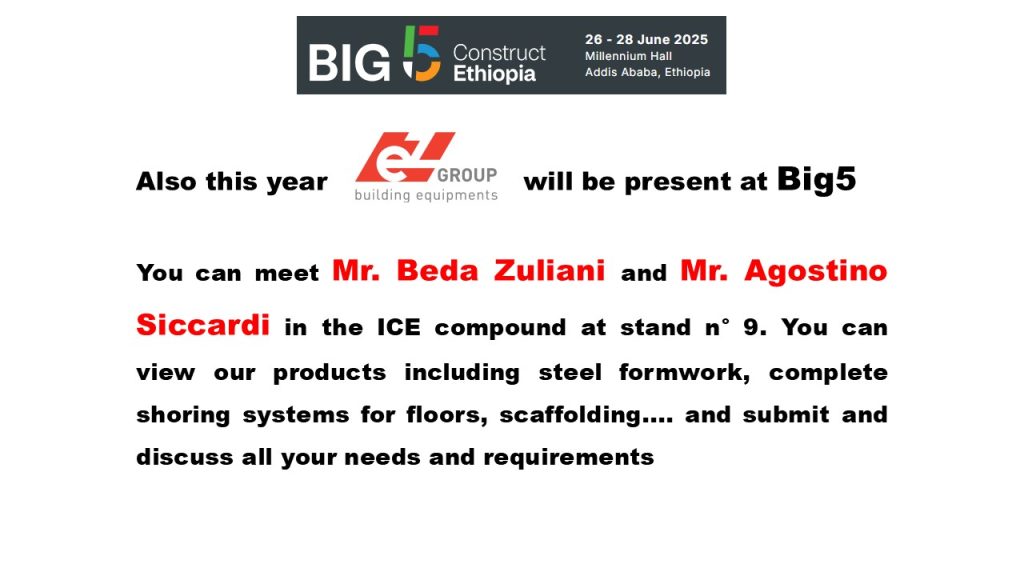 BIG 5 Construct Ethiopia
26 - 28 June 2025
Millennium Hall
Addis Ababa, Ethiopia

Also this year eL GROUP building equipments will be present at Big5

You can meet Mr. Beda Zuliani and Mr. Agostino Siccardi in the ICE compound at stand n° 9. You can view our products including steel formwork, complete shoring systems for floors, scaffolding.... and submit and discuss all your needs and requirements